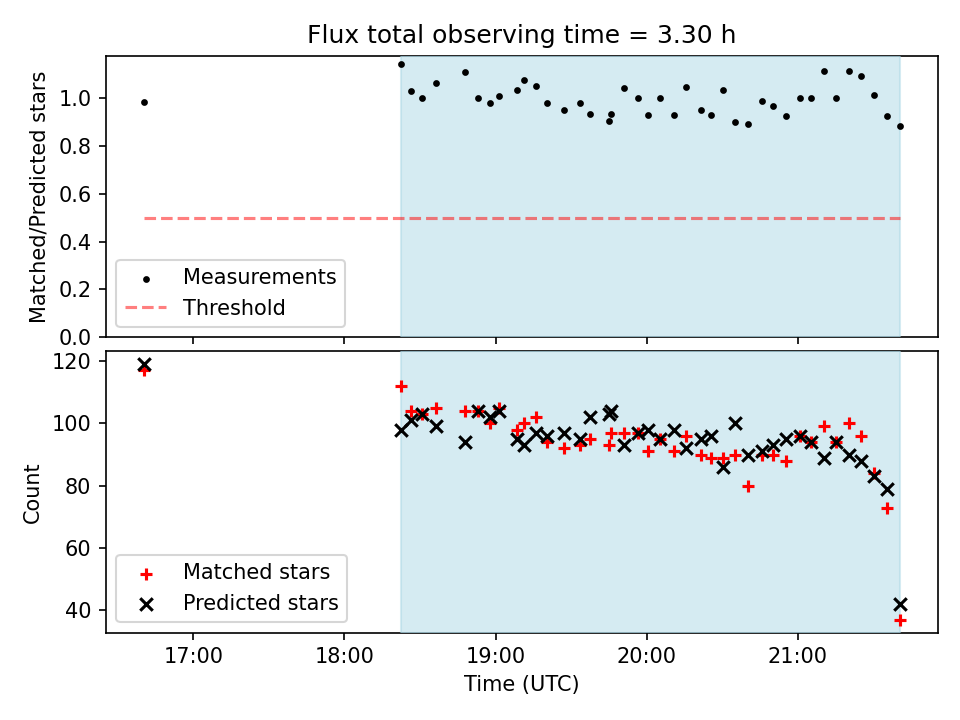 Flux total observing time = 3.30 h

Matched/Predicted stars

1.0
0.8
0.6
0.4
0.2
0.0

Measurements
Threshold

Count

120
100
80
60
40

Matched stars
Predicted stars

17:00
18:00
19:00
20:00
21:00

Time (UTC)